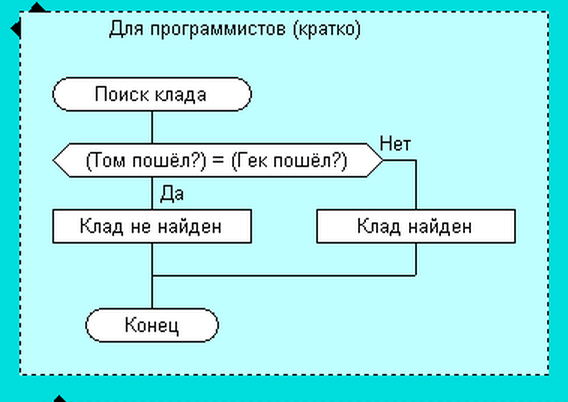 Для программистов (кратко)

Поиск клада

(Том пошёл?) = (Гек пошёл?)

Нет

Да

Клад не найден

Клад найден

Конец